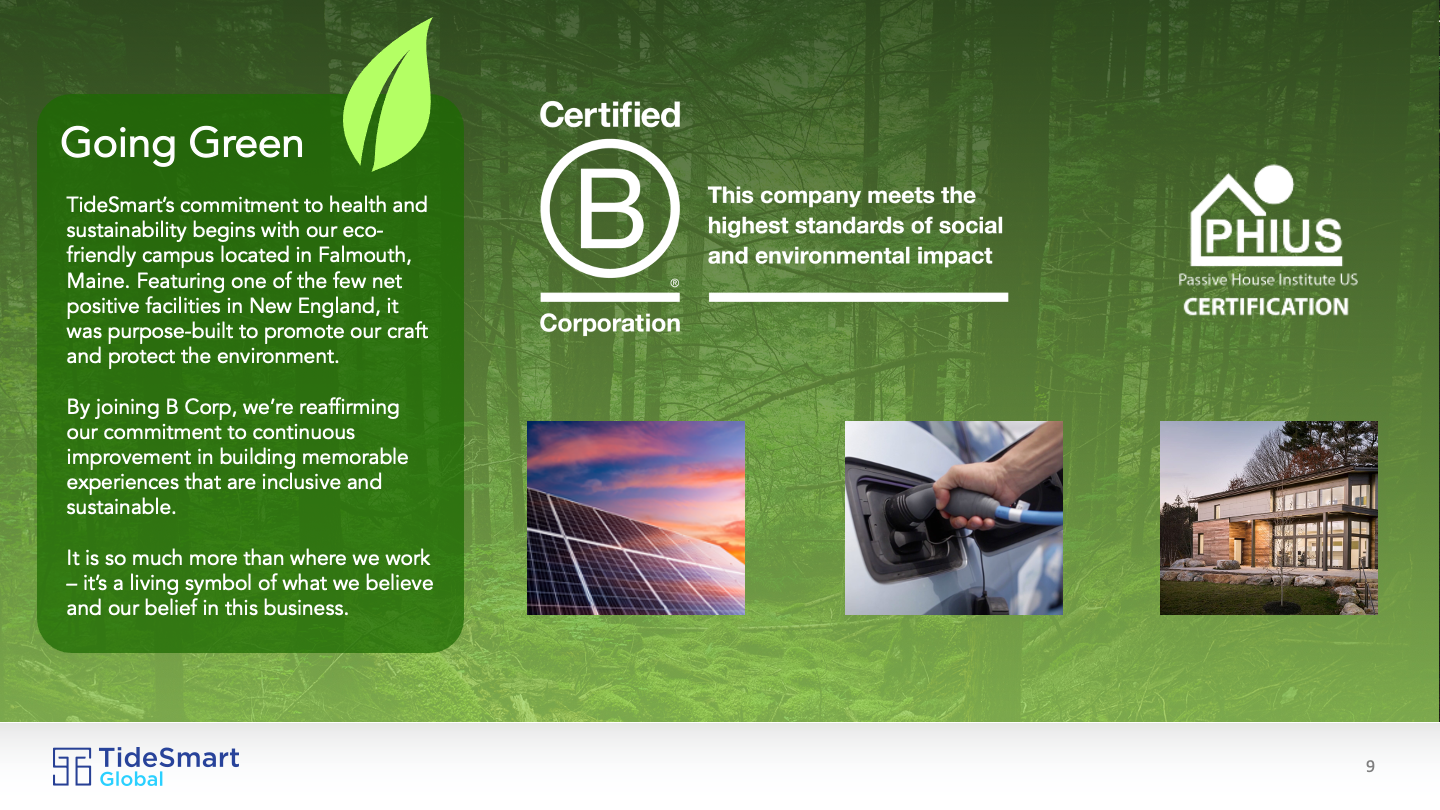 Going Green

TideSmart's commitment to health and sustainability begins with our eco-friendly campus located in Falmouth, Maine. Featuring one of the few net positive facilities in New England, it was purpose-built to promote our craft and protect the environment.

By joining B Corp, we're reaffirming our commitment to continuous improvement in building memorable experiences that are inclusive and sustainable.

It is so much more than where we work – it's a living symbol of what we believe and our belief in this business.

Certified
B
®
Corporation

This company meets the highest standards of social and environmental impact

PHIUS
Passive House Institute US
CERTIFICATION

TideSmart Global

9